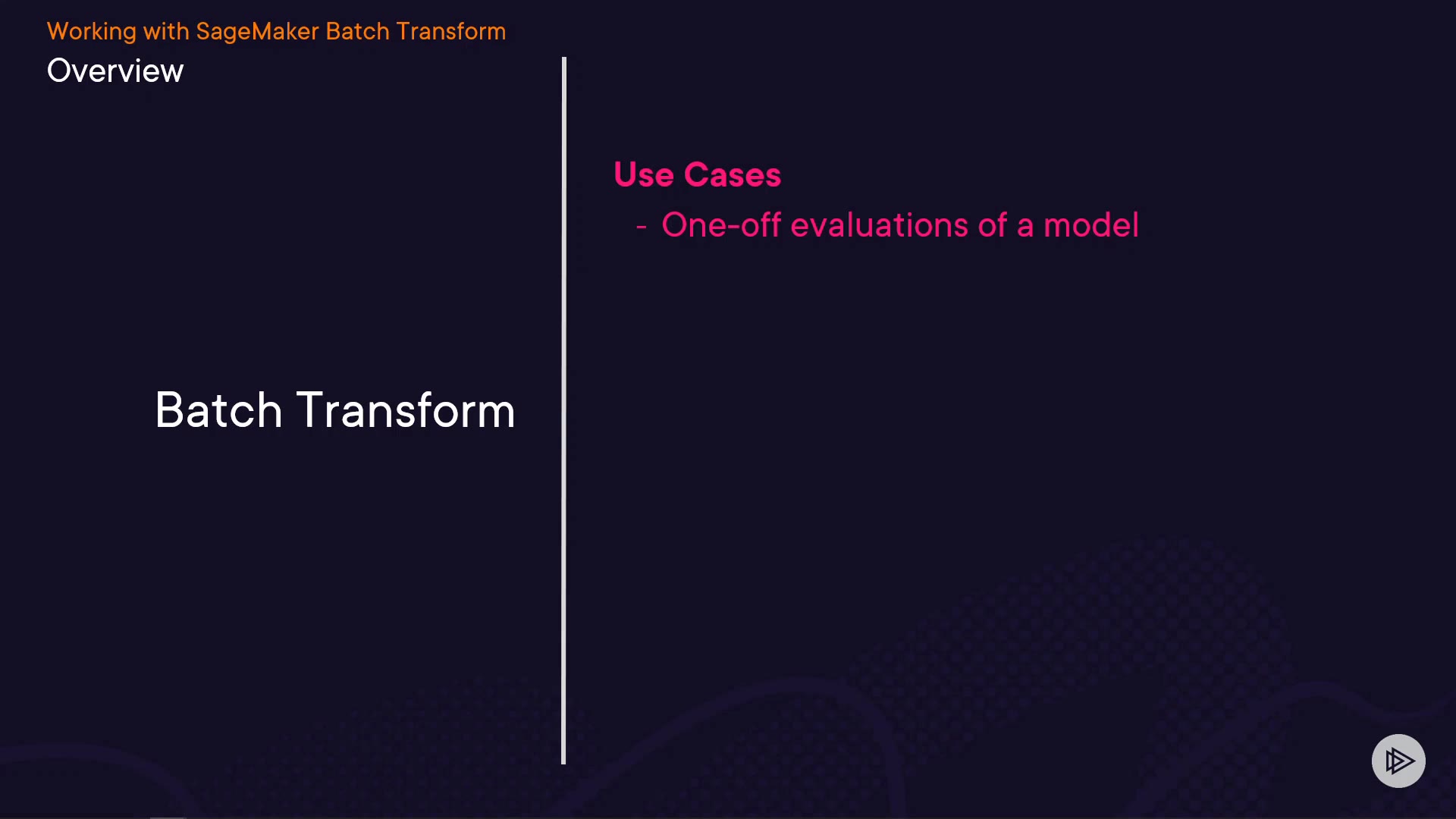 Working with SageMaker Batch Transform
Overview

Batch Transform

Use Cases
- One-off evaluations of a model